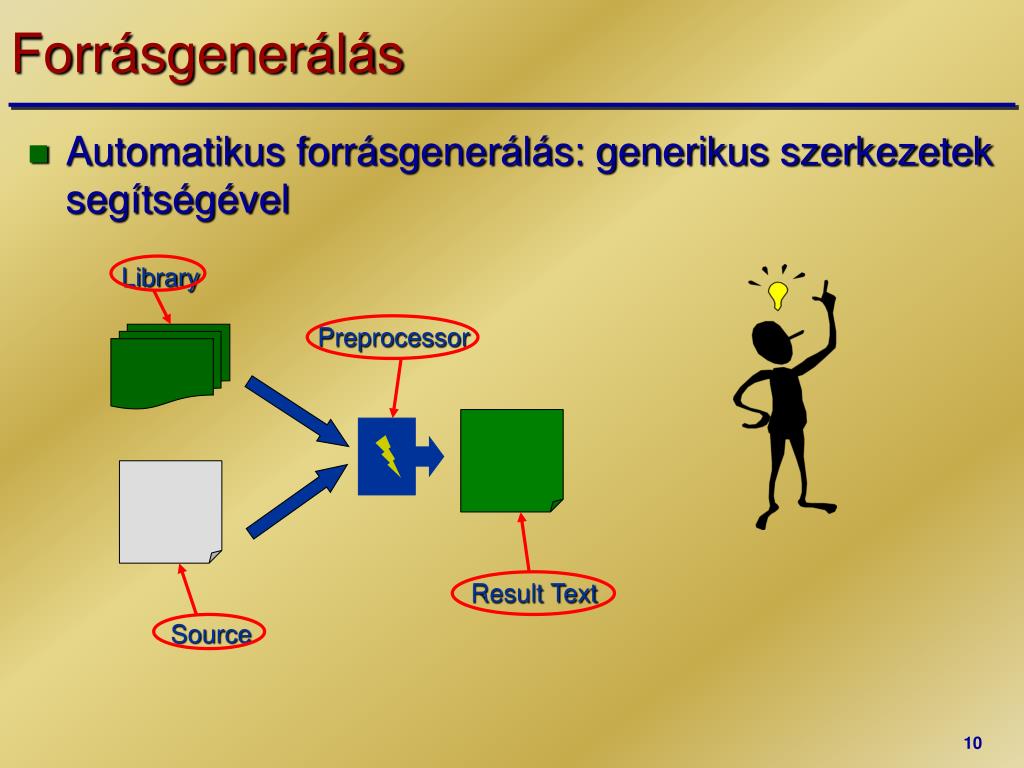 Forrásgenerálás

Automatikus forrásgenerálás: generikus szerkezetek segítségével

Library

Preprocessor

Result Text

Source

10